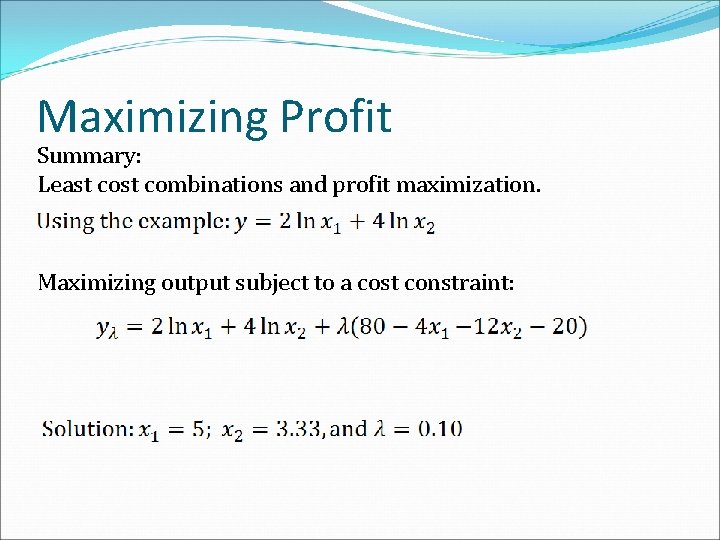 Maximizing Profit

Summary:
Least cost combinations and profit maximization.

Using the example: $y = 2 \ln x_1 + 4 \ln x_2$

Maximizing output subject to a cost constraint:

$y_\lambda = 2 \ln x_1 + 4 \ln x_2 + \lambda(80 - 4x_1 - 12x_2 - 20)$

Solution: $x_1 = 5$; $x_2 = 3.33$, and $\lambda = 0.10$